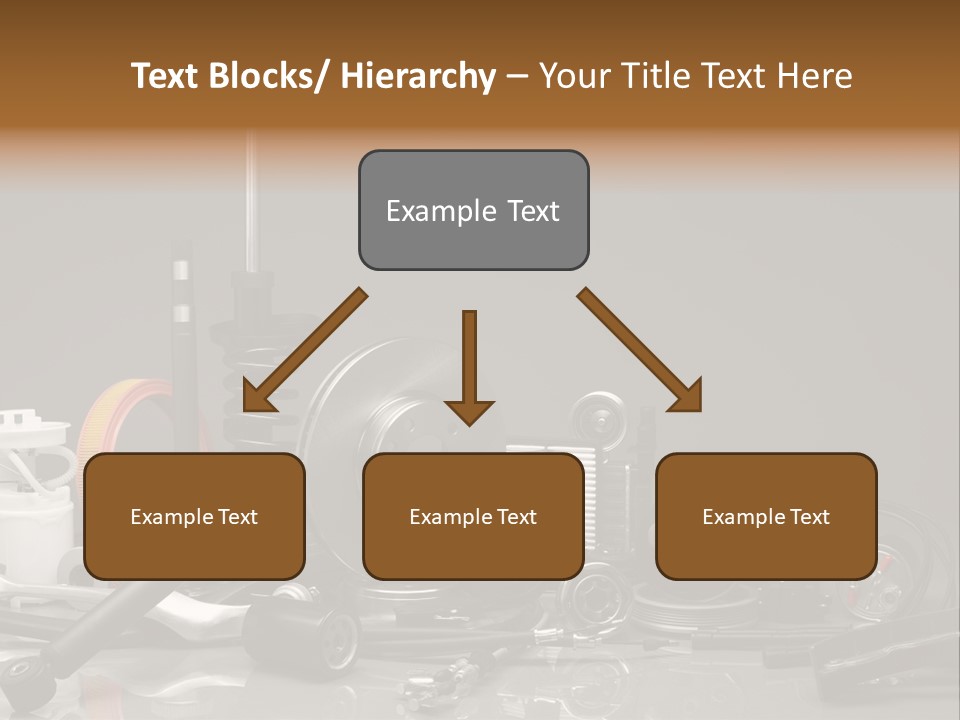 Text Blocks/ Hierarchy – Your Title Text Here

Example Text

Example Text

Example Text

Example Text